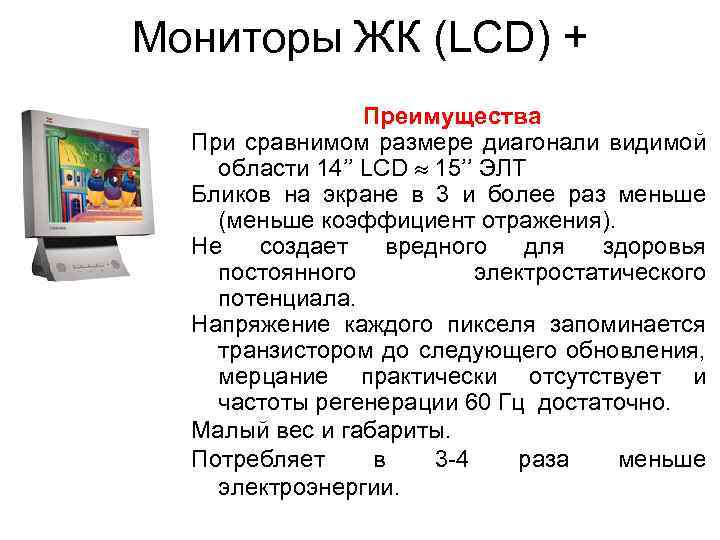 Мониторы ЖК (LCD) +

Преимущества

При сравнимом размере диагонали видимой области 14’’ LCD $\approx$ 15’’ ЭЛТ

Бликов на экране в 3 и более раз меньше (меньше коэффициент отражения).

Не создает вредного для здоровья постоянного электростатического потенциала.

Напряжение каждого пикселя запоминается транзистором до следующего обновления, мерцание практически отсутствует и частоты регенерации 60 Гц достаточно.

Малый вес и габариты.

Потребляет в 3-4 раза меньше электроэнергии.